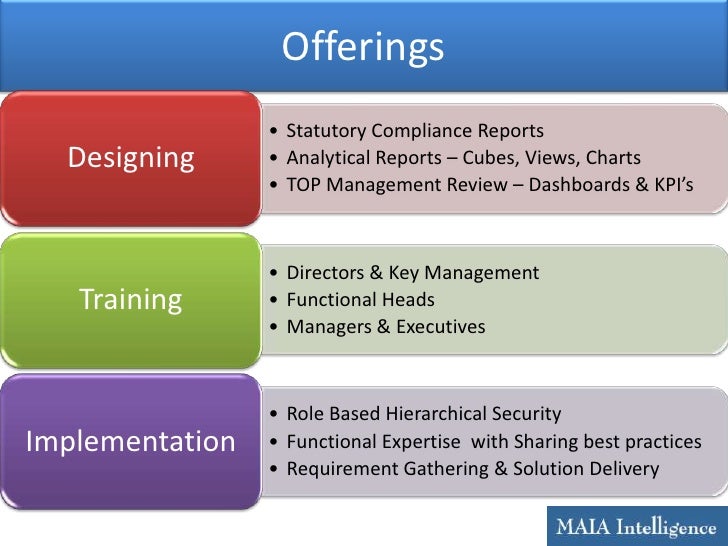 Offerings

Designing

• Statutory Compliance Reports
• Analytical Reports – Cubes, Views, Charts
• TOP Management Review – Dashboards & KPI's

Training

• Directors & Key Management
• Functional Heads
• Managers & Executives

Implementation

• Role Based Hierarchical Security
• Functional Expertise with Sharing best practices
• Requirement Gathering & Solution Delivery

MAIA Intelligence